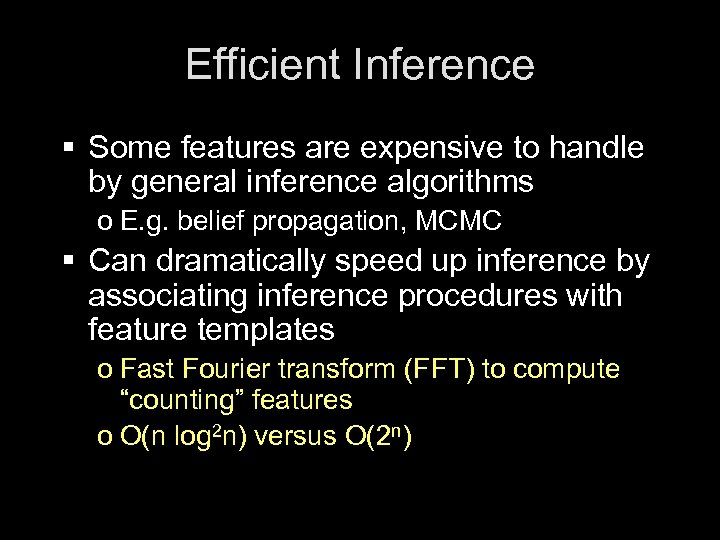 Efficient Inference

▪ Some features are expensive to handle by general inference algorithms
o E.g. belief propagation, MCMC

▪ Can dramatically speed up inference by associating inference procedures with feature templates
o Fast Fourier transform (FFT) to compute “counting” features
o $O(n \log^2 n)$ versus $O(2^n)$